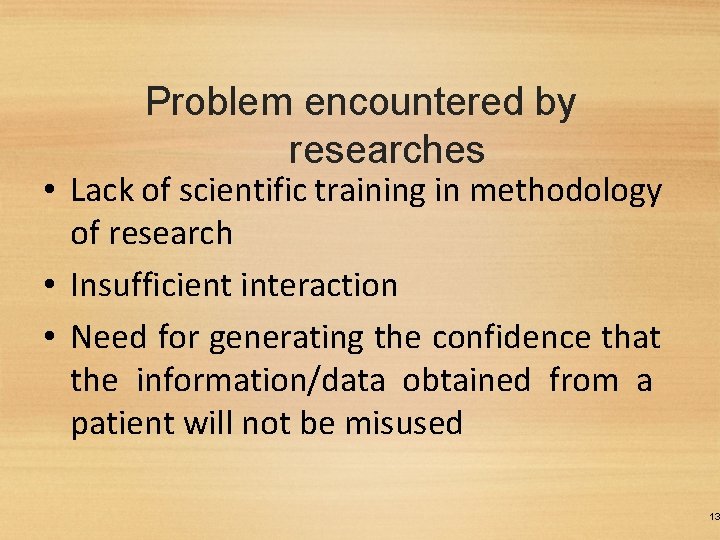 Problem encountered by researches

• Lack of scientific training in methodology of research

• Insufficient interaction

• Need for generating the confidence that the information/data obtained from a patient will not be misused

13